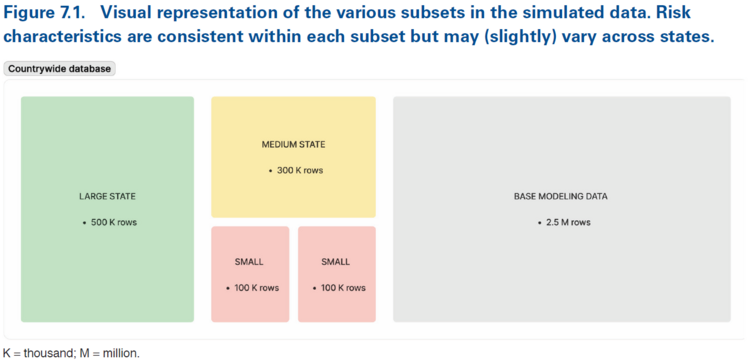 Figure 7.1. Visual representation of the various subsets in the simulated data. Risk characteristics are consistent within each subset but may (slightly) vary across states.

Countrywide database

LARGE STATE

• 500 K rows

MEDIUM STATE

• 300 K rows

SMALL

• 100 K rows

SMALL

• 100 K rows

BASE MODELING DATA

• 2.5 M rows

K = thousand; M = million.